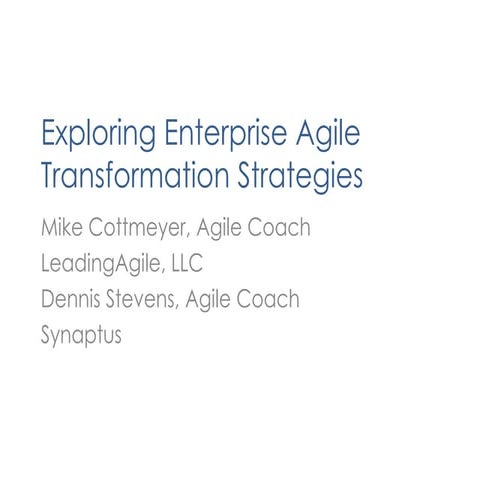 Exploring Enterprise Agile Transformation Strategies

Mike Cottmeyer, Agile Coach
LeadingAgile, LLC
Dennis Stevens, Agile Coach
Synaptus